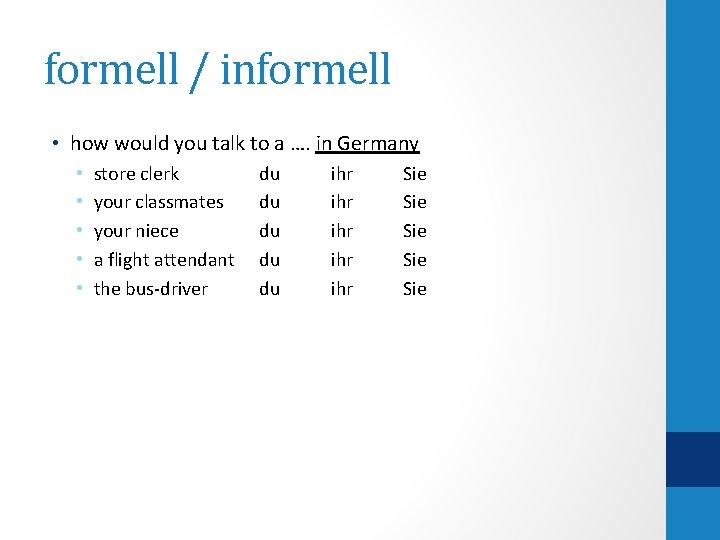 formell / informell

• how would you talk to a …. in Germany
  • store clerk du ihr Sie
  • your classmates du ihr Sie
  • your niece du ihr Sie
  • a flight attendant du ihr Sie
  • the bus-driver du ihr Sie